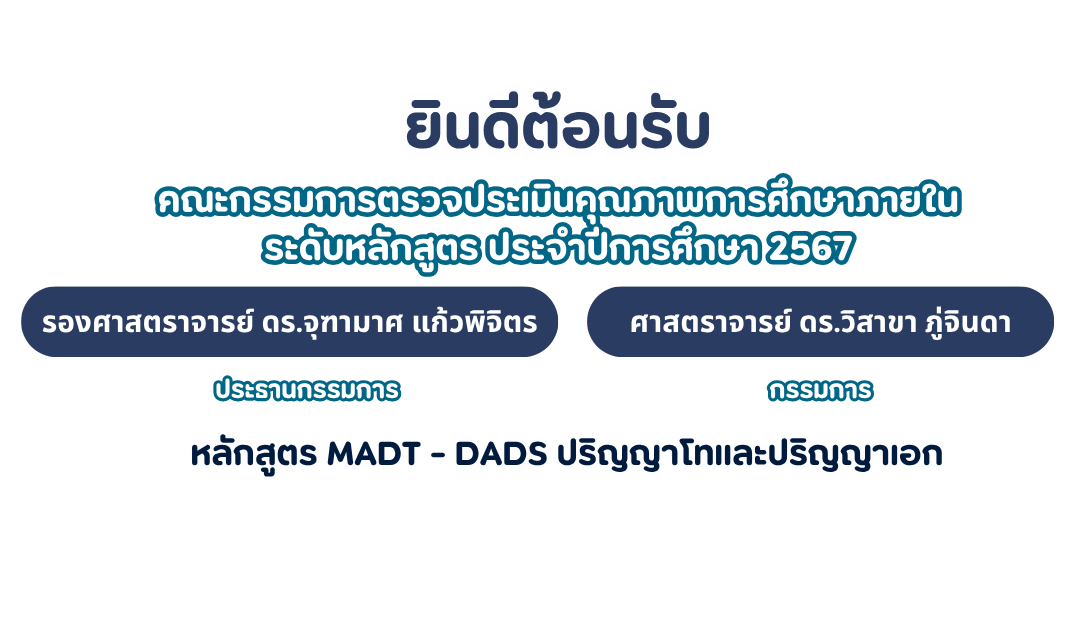 ยินดีต้อนรับ

คณะกรรมการตรวจประเมินคุณภาพการศึกษาภายใน ระดับหลักสูตร ประจำปีการศึกษา 2567

รองศาสตราจารย์ ดร.จุฑามาศ แก้วพิจิตร

ประธานกรรมการ

ศาสตราจารย์ ดร.วิสาขา ภู่จินดา

กรรมการ

หลักสูตร MADT - DADS ปริญญาโทและปริญญาเอก